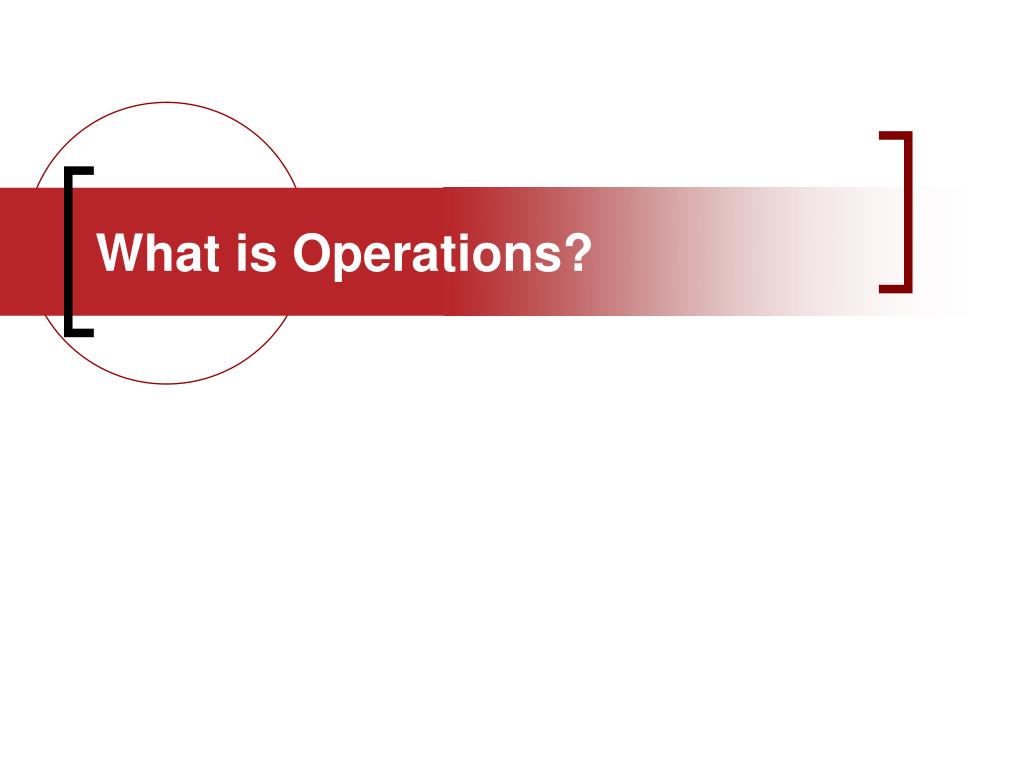 What is Operations?